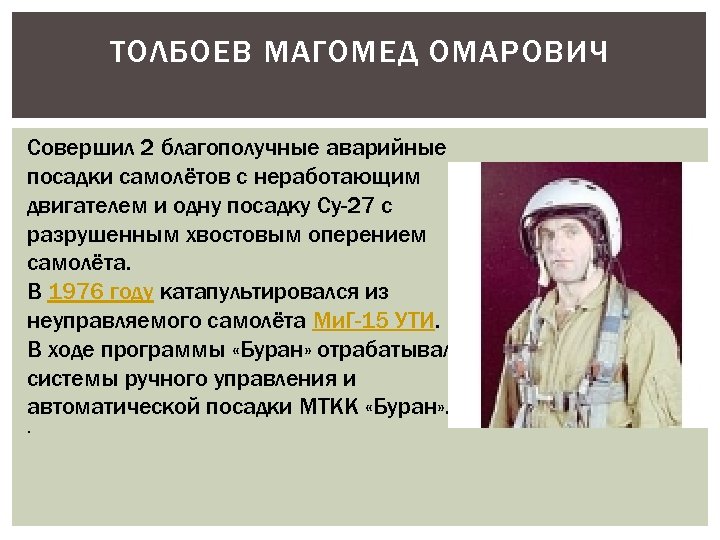 ТОЛБОЕВ МАГОМЕД ОМАРОВИЧ

Совершил 2 благополучные аварийные посадки самолётов с неработающим двигателем и одну посадку Су-27 с разрушенным хвостовым оперением самолёта.
В 1976 году катапультировался из неуправляемого самолёта МиГ-15 УТИ.
В ходе программы «Буран» отрабатывал системы ручного управления и автоматической посадки МТКК «Буран».
.